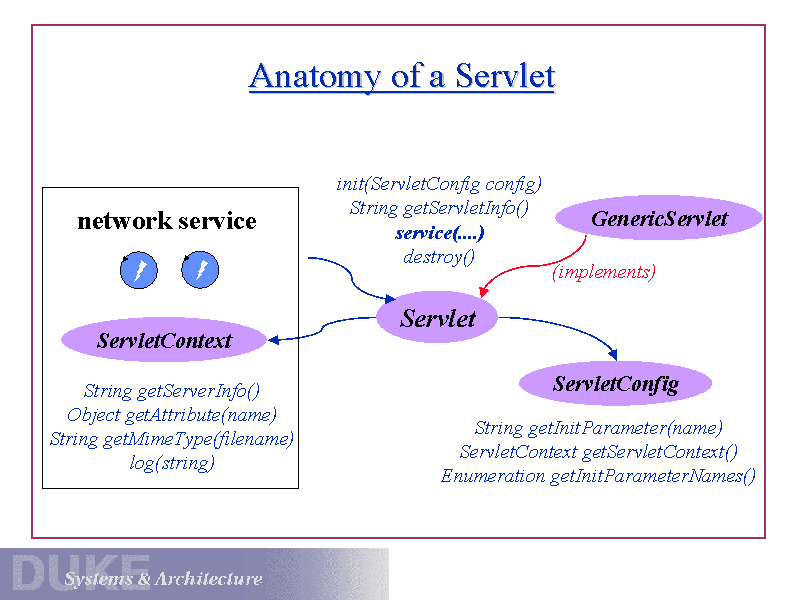 Anatomy of a Servlet

network service

ServletContext

String getServerInfo()
Object getAttribute(name)
String getMimeType(filename)
log(string)

init(ServletConfig config)
String getServletInfo()
service(....)
destroy()

GenericServlet

(implements)

Servlet

ServletConfig

String getInitParameter(name)
ServletContext getServletContext()
Enumeration getInitParameterNames()

DUKE Systems & Architecture